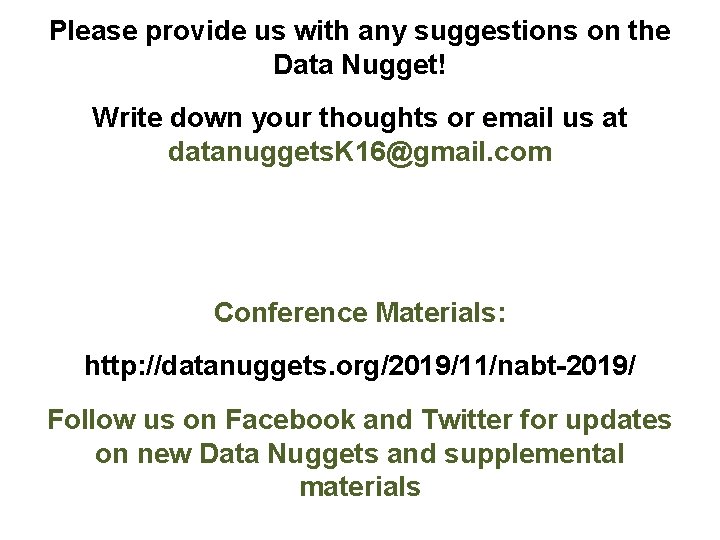 Please provide us with any suggestions on the Data Nugget!

Write down your thoughts or email us at datanuggetsK16@gmail.com

Conference Materials:

http://datanuggets.org/2019/11/nabt-2019/

Follow us on Facebook and Twitter for updates on new Data Nuggets and supplemental materials